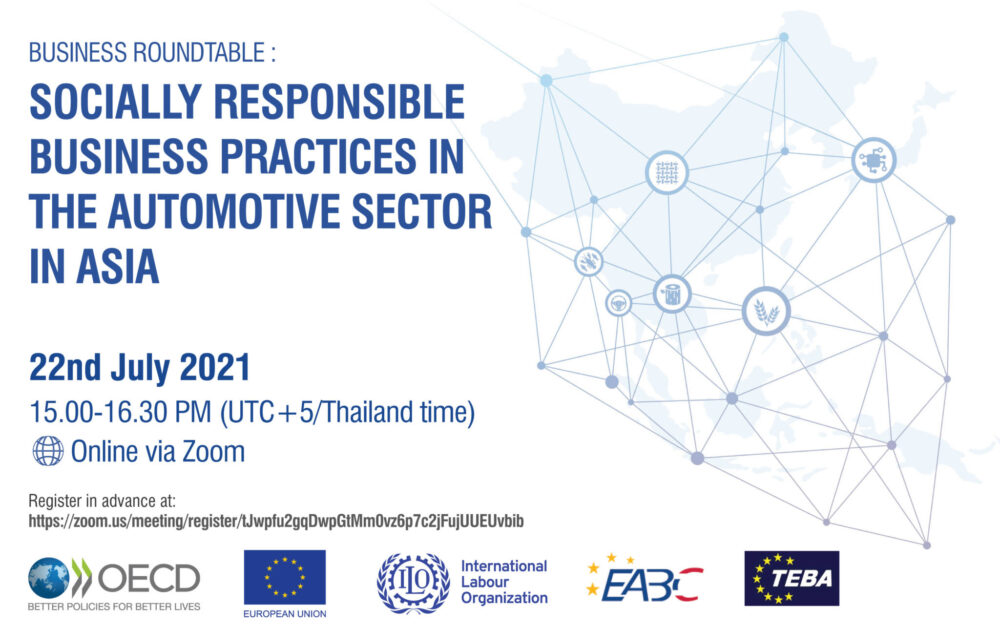 BUSINESS ROUNDTABLE :

SOCIALLY RESPONSIBLE BUSINESS PRACTICES IN THE AUTOMOTIVE SECTOR IN ASIA

22nd July 2021

15.00-16.30 PM (UTC+5/Thailand time)

Online via Zoom

Register in advance at:
https://zoom.us/meeting/register/tJwpfu2gqDwpGtMm0vz6p7c2jFujUUEUvbib

OECD
BETTER POLICIES FOR BETTER LIVES

EUROPEAN UNION

ILO
International Labour Organization

EABC

TEBA